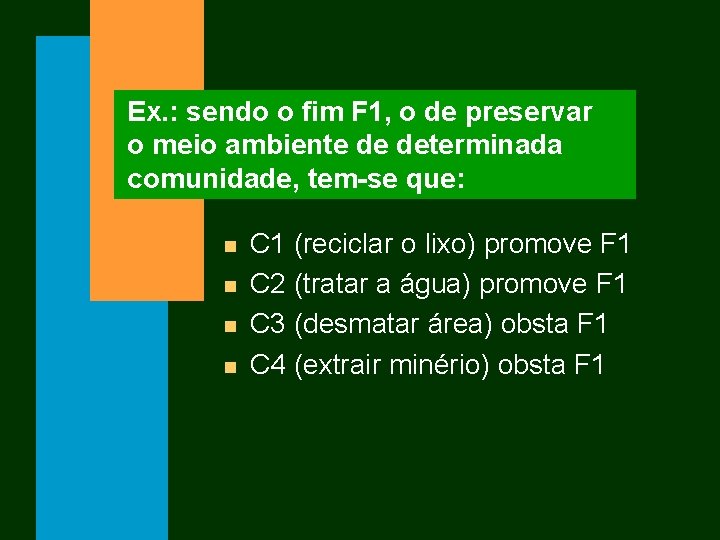 Ex.: sendo o fim F1, o de preservar o meio ambiente de determinada comunidade, tem-se que:

- C1 (reciclar o lixo) promove F1
- C2 (tratar a água) promove F1
- C3 (desmatar área) obsta F1
- C4 (extrair minério) obsta F1